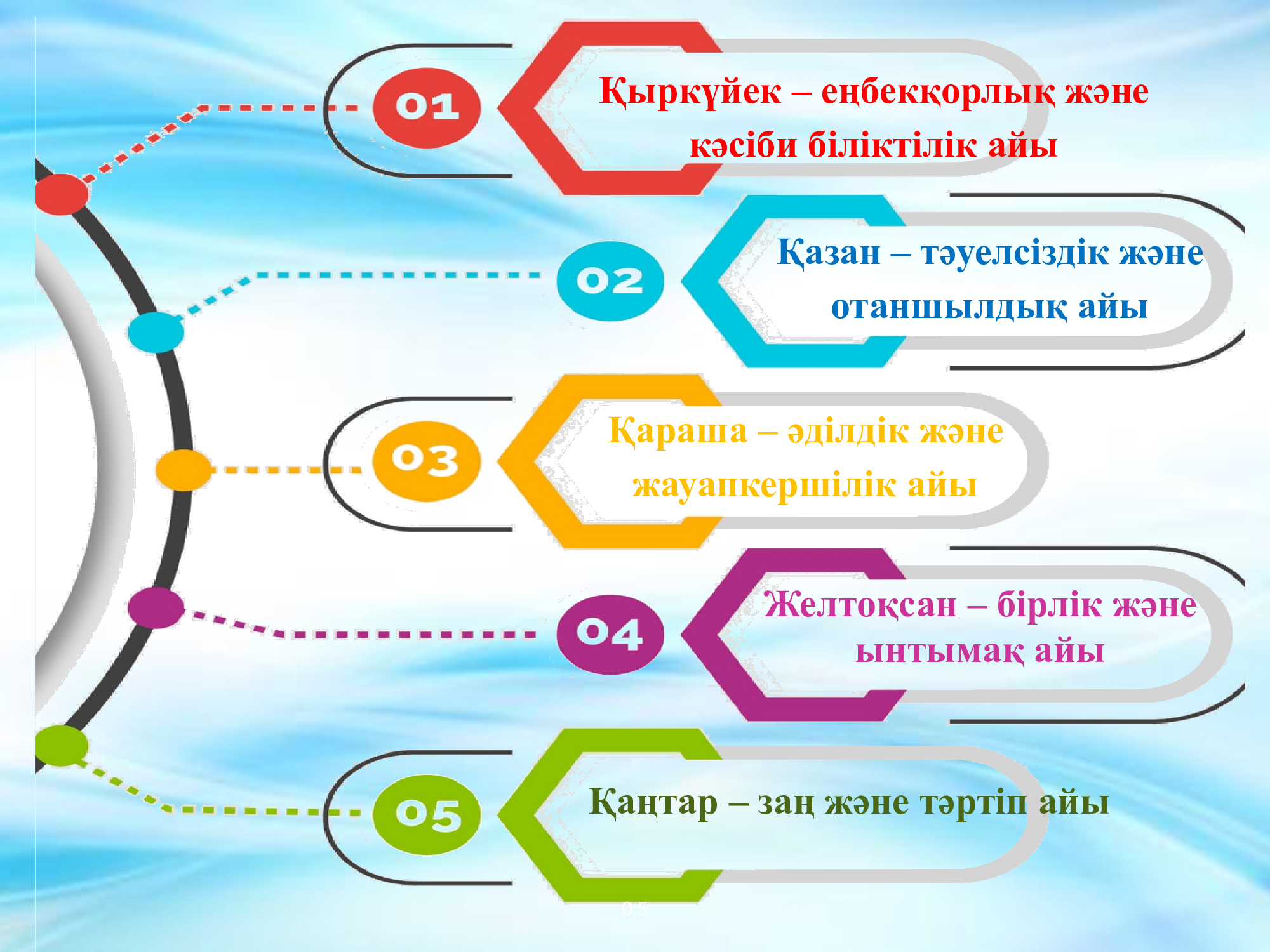 01

Қыркүйек – еңбекқорлық және кәсіби біліктілік айы

02

Қазан – тәуелсіздік және отаншылдық айы

03

Қараша – әділдік және жауапкершілік айы

04

Желтоқсан – бірлік және ынтымақ айы

05

Қаңтар – заң және тәртіп айы

0,5